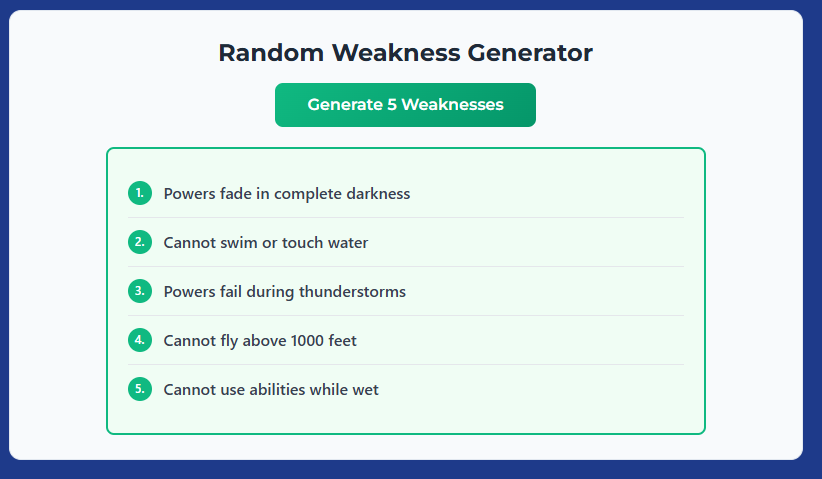 Random Weakness Generator

Generate 5 Weaknesses

1. Powers fade in complete darkness

2. Cannot swim or touch water

3. Powers fail during thunderstorms

4. Cannot fly above 1000 feet

5. Cannot use abilities while wet